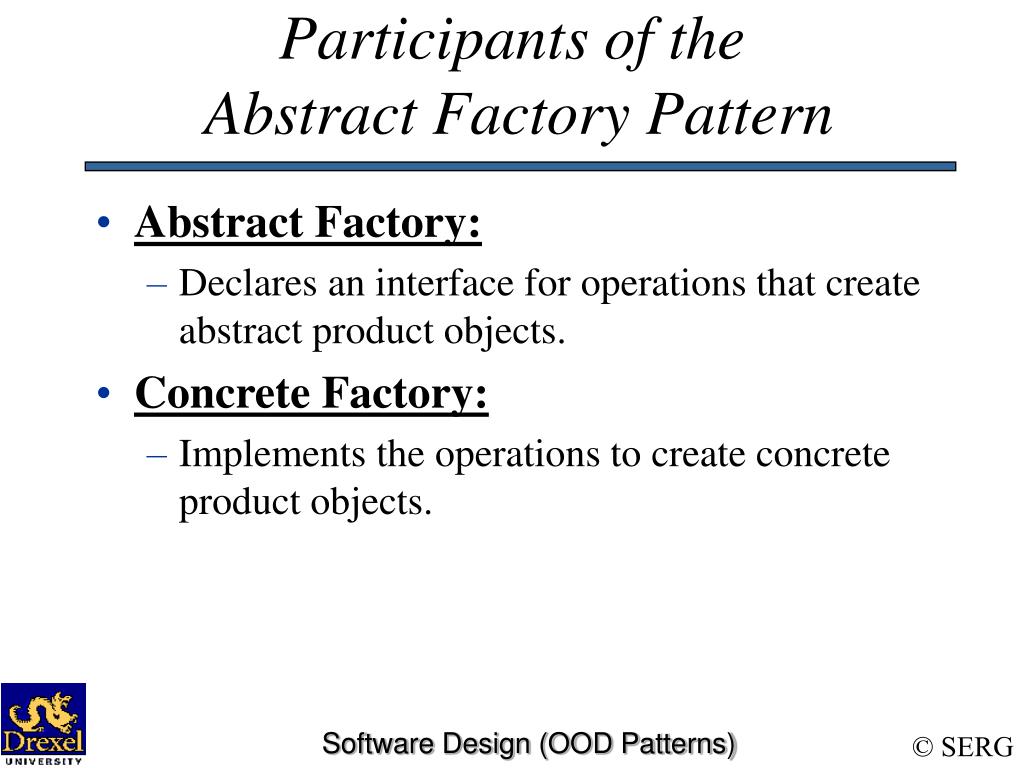 Participants of the Abstract Factory Pattern

• Abstract Factory:
– Declares an interface for operations that create abstract product objects.

• Concrete Factory:
– Implements the operations to create concrete product objects.

Drexel UNIVERSITY

Software Design (OOD Patterns)

© SERG